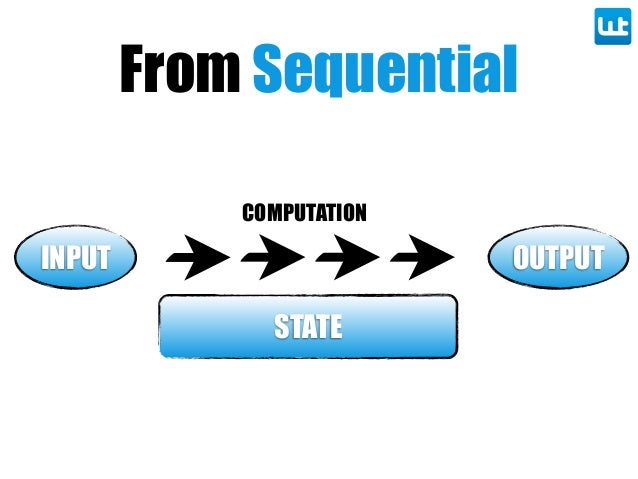 From Sequential

COMPUTATION

INPUT

OUTPUT

STATE